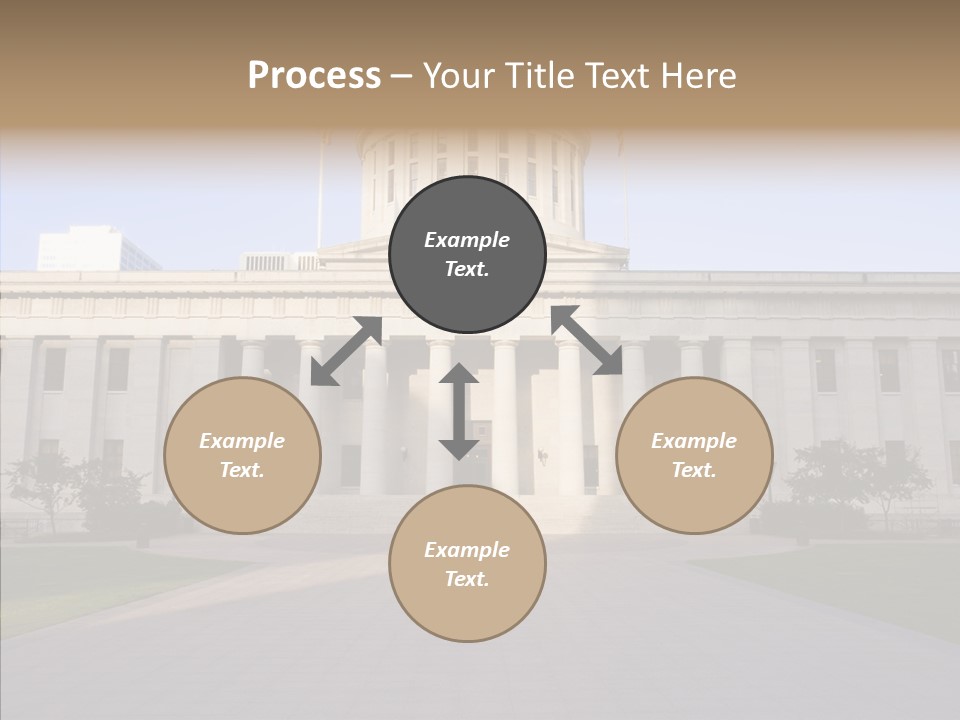 Process – Your Title Text Here

Example Text.

Example Text.

Example Text.

Example Text.